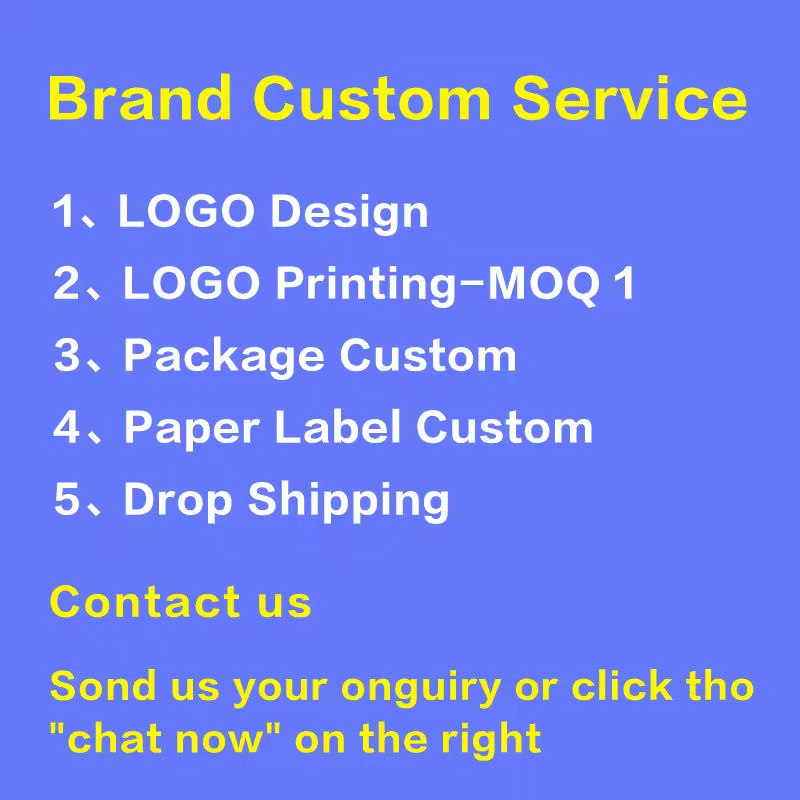 Brand Custom Service

1、LOGO Design
2、LOGO Printing-MOQ 1
3、Package Custom
4、Paper Label Custom
5、Drop Shipping

Contact us

Sond us your onguiry or click tho "chat now" on the right